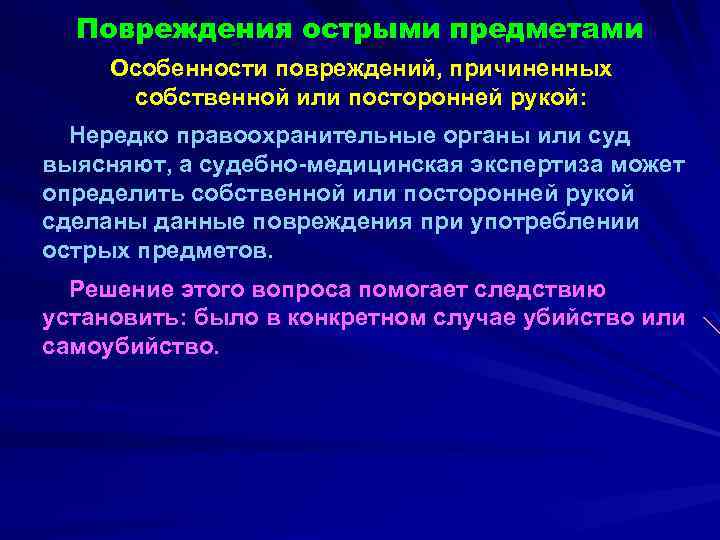 Повреждения острыми предметами

Особенности повреждений, причиненных собственной или посторонней рукой:

Нередко правоохранительные органы или суд выясняют, а судебно-медицинская экспертиза может определить собственной или посторонней рукой сделаны данные повреждения при употреблении острых предметов.

Решение этого вопроса помогает следствию установить: было в конкретном случае убийство или самоубийство.